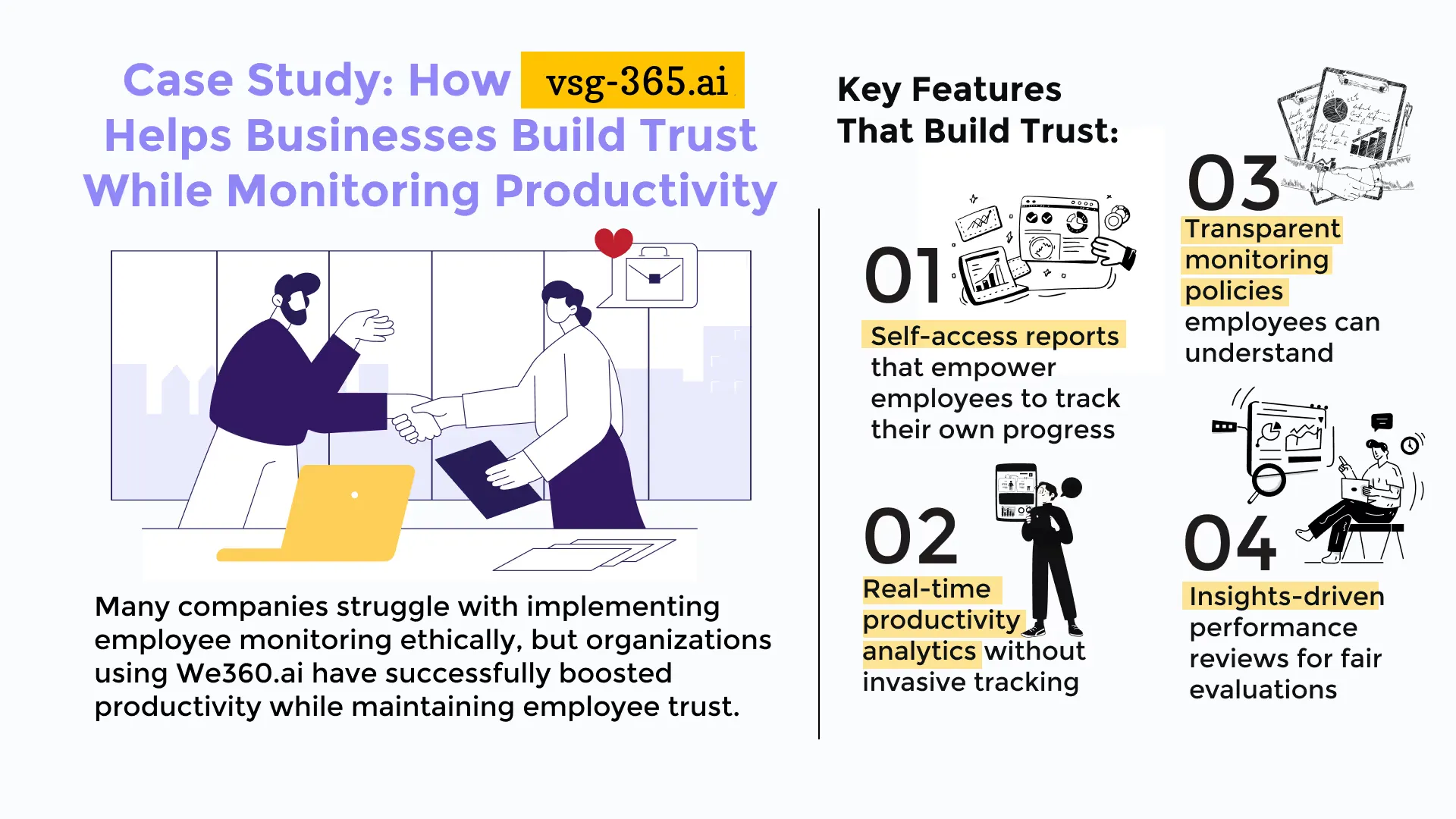 Case Study: How vsg-365.ai Helps Businesses Build Trust While Monitoring Productivity

Many companies struggle with implementing employee monitoring ethically, but organizations using We360.ai have successfully boosted productivity while maintaining employee trust.

Key Features That Build Trust:

01
Self-access reports that empower employees to track their own progress

02
Real-time productivity analytics without invasive tracking

03
Transparent monitoring policies employees can understand

04
Insights-driven performance reviews for fair evaluations